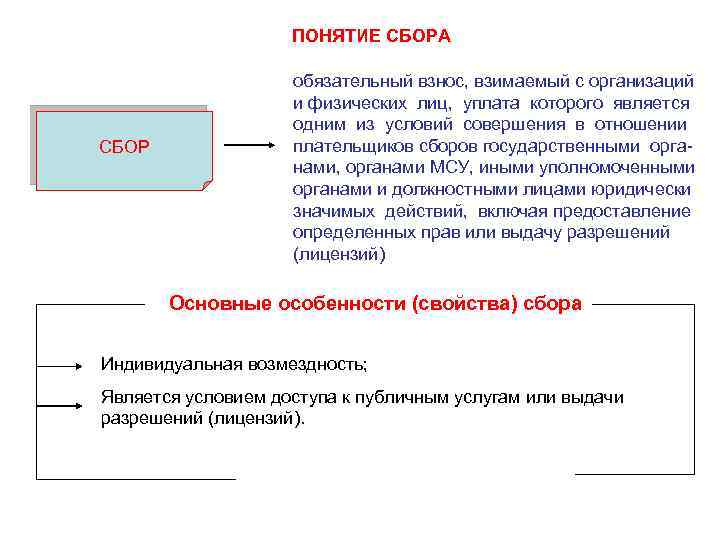 ПОНЯТИЕ СБОРА

СБОР

обязательный взнос, взимаемый с организаций и физических лиц, уплата которого является одним из условий совершения в отношении плательщиков сборов государственными органами, органами МСУ, иными уполномоченными органами и должностными лицами юридически значимых действий, включая предоставление определенных прав или выдачу разрешений (лицензий)

Основные особенности (свойства) сбора

Индивидуальная возмездность;

Является условием доступа к публичным услугам или выдачи разрешений (лицензий).